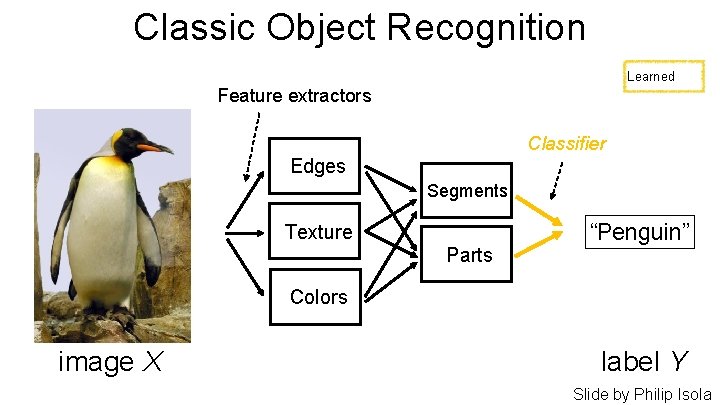 Classic Object Recognition

Learned

Feature extractors

Edges

Texture

Colors

Segments

Parts

Classifier

"Penguin"

image $X$

label $Y$

Slide by Philip Isola